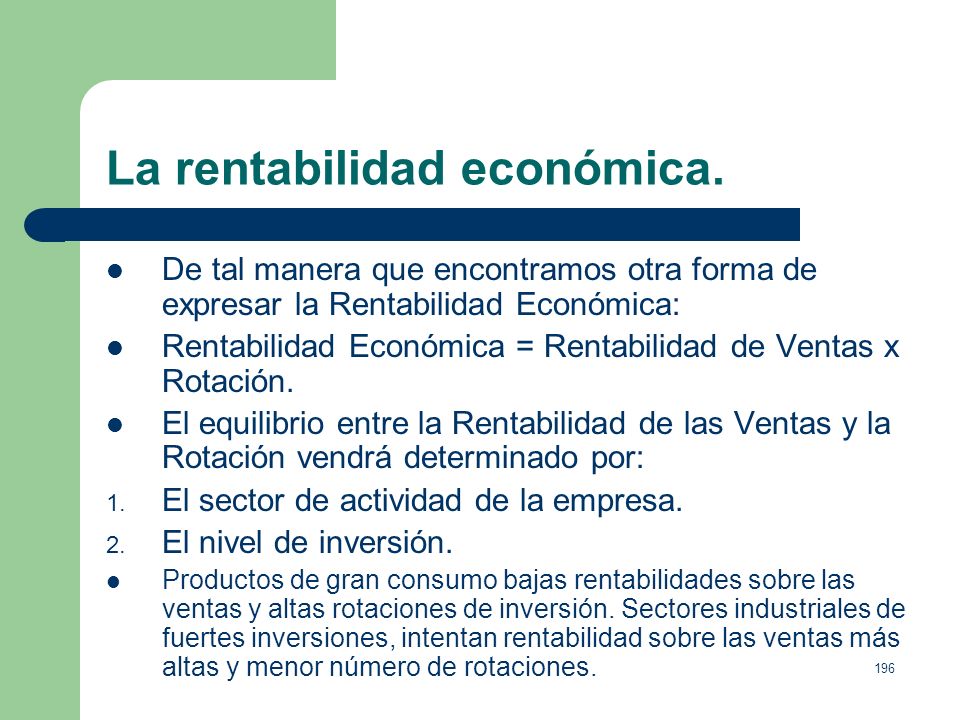 La rentabilidad económica.

- De tal manera que encontramos otra forma de expresar la Rentabilidad Económica:
- Rentabilidad Económica = Rentabilidad de Ventas x Rotación.
- El equilibrio entre la Rentabilidad de las Ventas y la Rotación vendrá determinado por:

1. El sector de actividad de la empresa.
2. El nivel de inversión.

- Productos de gran consumo bajas rentabilidades sobre las ventas y altas rotaciones de inversión. Sectores industriales de fuertes inversiones, intentan rentabilidad sobre las ventas más altas y menor número de rotaciones.

196